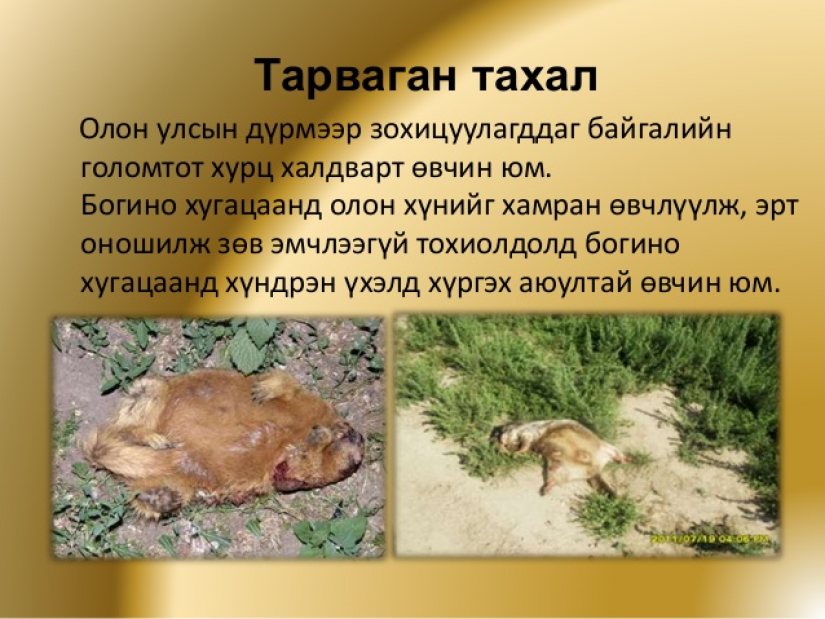 Тарваган тахал

Олон улсын дүрмээр зохицуулагддаг байгалийн голомтот хурц халдварт өвчин юм.
Богино хугацаанд олон хүнийг хамран өвчлүүлж, эрт оношилж зөв эмчлээгүй тохиолдолд богино хугацаанд хүндрэн үхэлд хүргэх аюултай өвчин юм.

2011/07/19 04:06:00